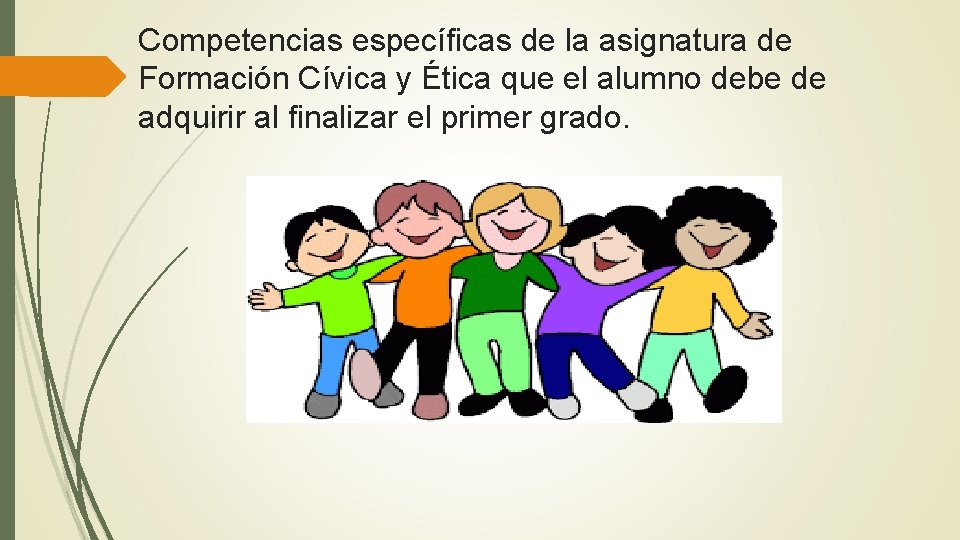 Competencias específicas de la asignatura de Formación Cívica y Ética que el alumno debe de adquirir al finalizar el primer grado.